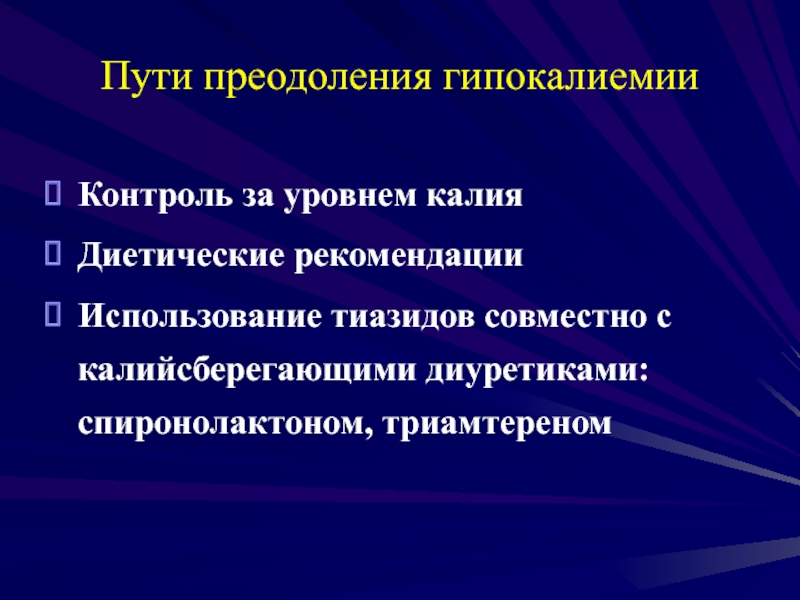 Пути преодоления гипокалиемии

Контроль за уровнем калия

Диетические рекомендации

Использование тиазидов совместно с калийсберегающими диуретиками: спиронолактоном, триамтереном